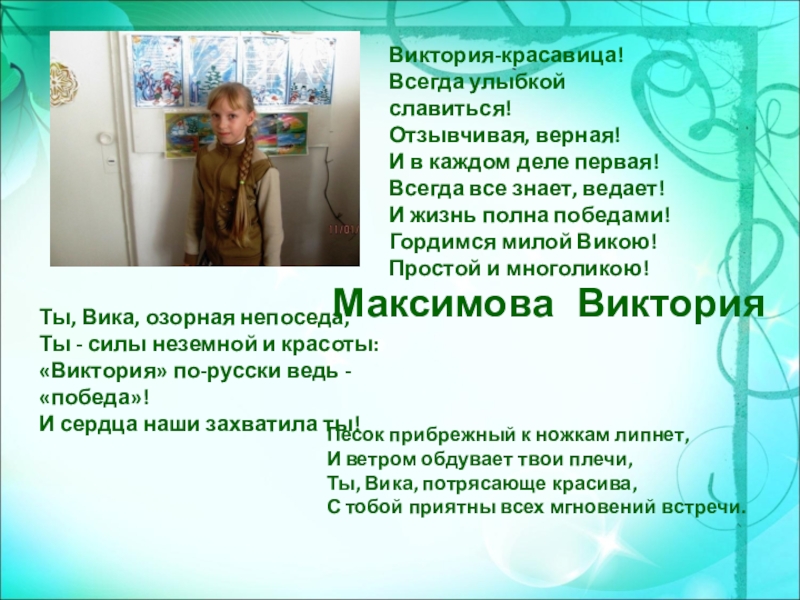 Виктория-красавица!
Всегда улыбкой славиться!
Отзывчивая, верная!
И в каждом деле первая!
Всегда все знает, ведает!
И жизнь полна победами!
Гордимся милой Викою!
Простой и многоликою!

Максимова Виктория

Ты, Вика, озорная непоседа,
Ты - силы неземной и красоты:
«Виктория» по-русски ведь - «победа»!
И сердца наши захватила ты!

Песок прибрежный к ножкам липнет,
И ветром обдувает твои плечи,
Ты, Вика, потрясающе красива,
С тобой приятны всех мгновений встречи.